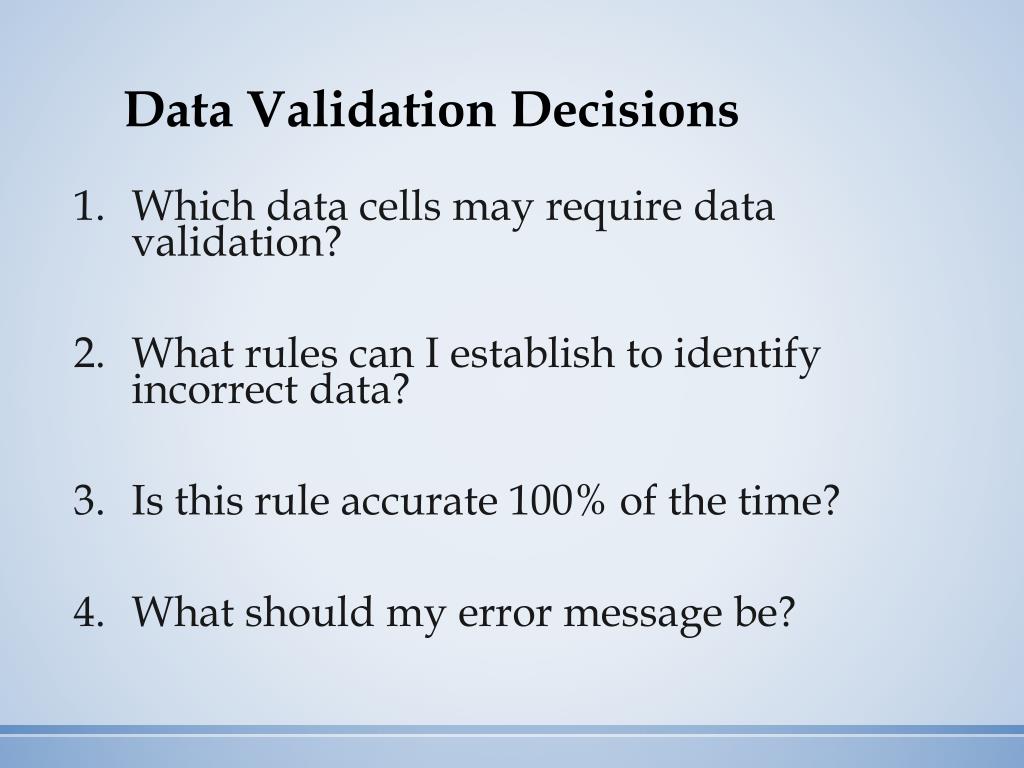 Data Validation Decisions

1. Which data cells may require data validation?

2. What rules can I establish to identify incorrect data?

3. Is this rule accurate 100% of the time?

4. What should my error message be?